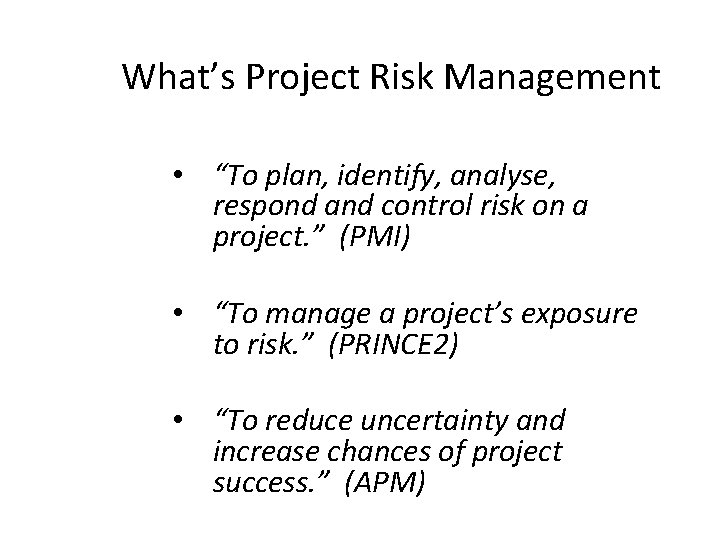 What’s Project Risk Management

• “To plan, identify, analyse, respond and control risk on a project.” (PMI)

• “To manage a project’s exposure to risk.” (PRINCE2)

• “To reduce uncertainty and increase chances of project success.” (APM)